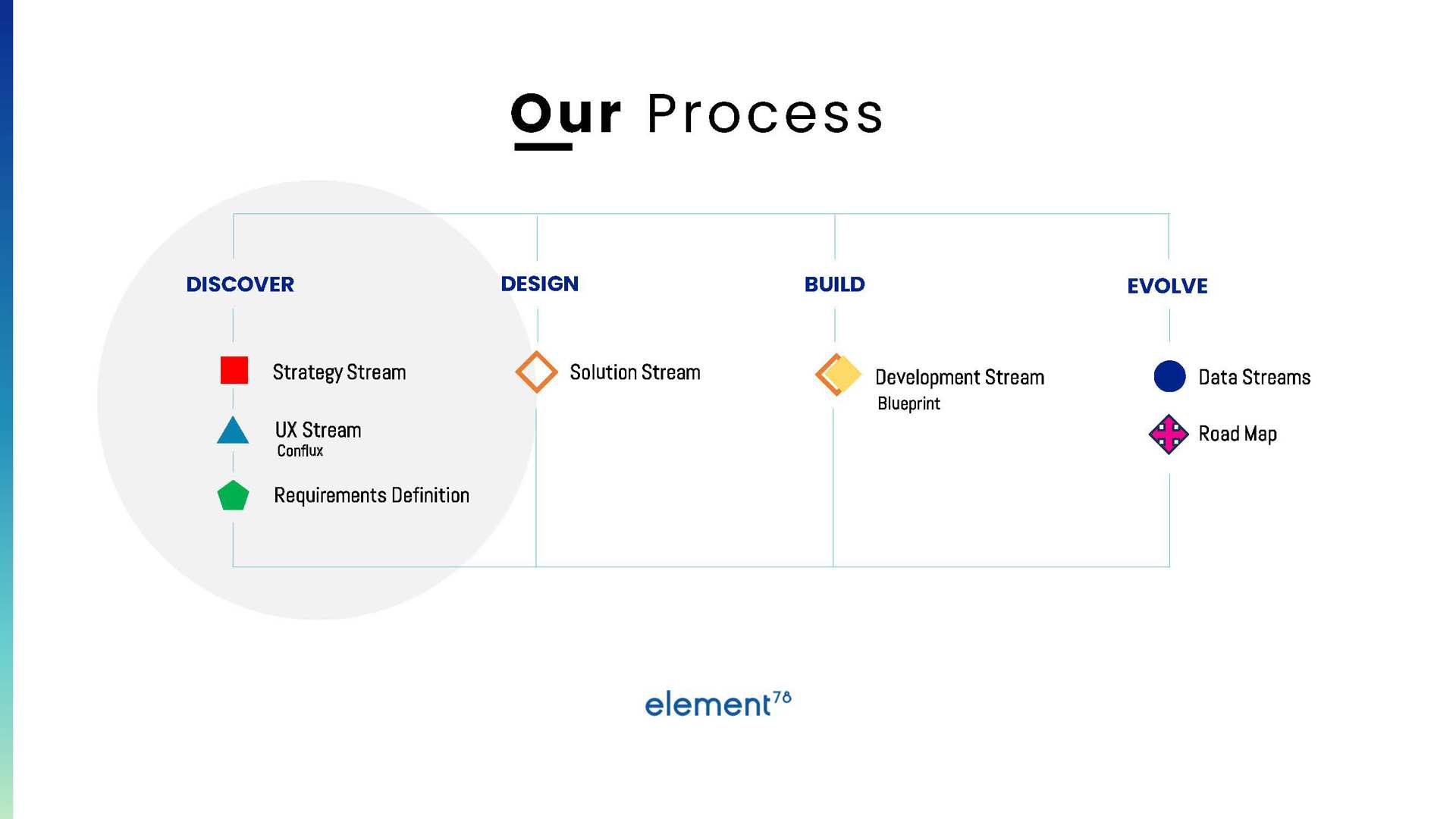 Our Process

DISCOVER

Strategy Stream

UX Stream
Conflux

Requirements Definition

DESIGN

Solution Stream

BUILD

Development Stream
Blueprint

EVOLVE

Data Streams

Road Map

element$^{78}$